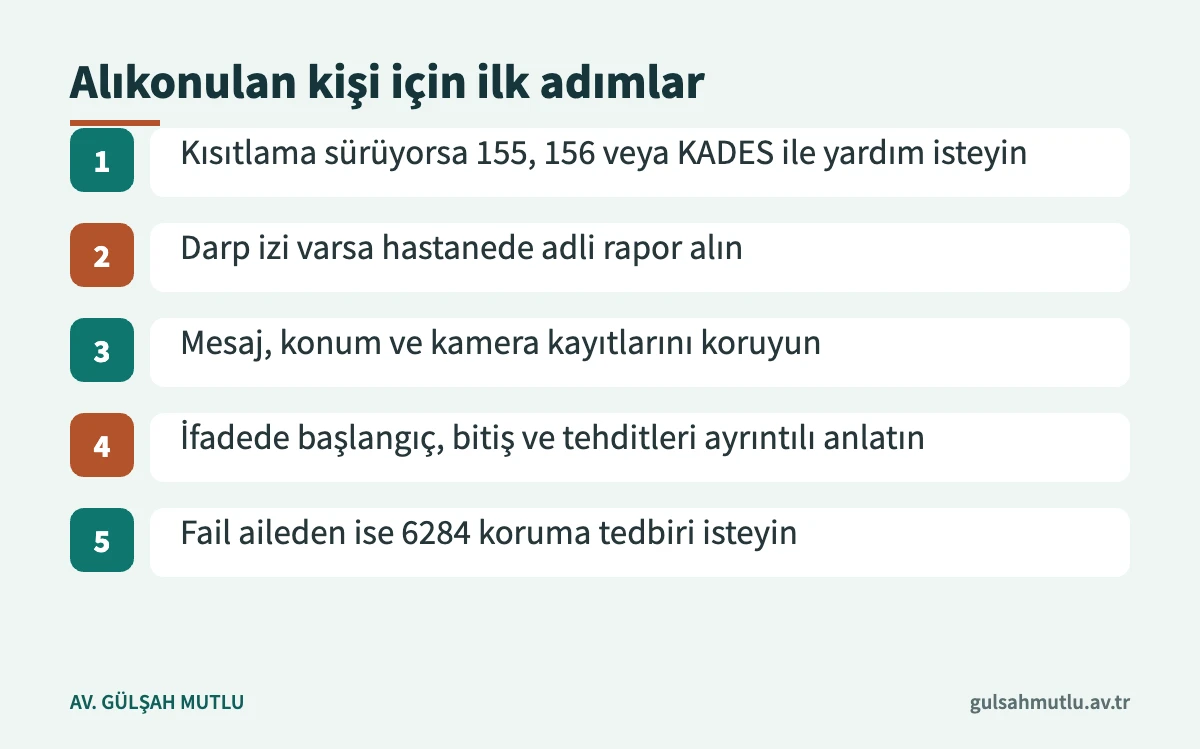 Alıkonulan kişi için ilk adımlar

1 Kısıtlama sürüyorsa 155, 156 veya KADES ile yardım isteyin

2 Darp izi varsa hastanede adli rapor alın

3 Mesaj, konum ve kamera kayıtlarını koruyun

4 İfadede başlangıç, bitiş ve tehditleri ayrıntılı anlatın

5 Fail aileden ise 6284 koruma tedbiri isteyin

AV. GÜLŞAH MUTLU

gulsahmutlu.av.tr